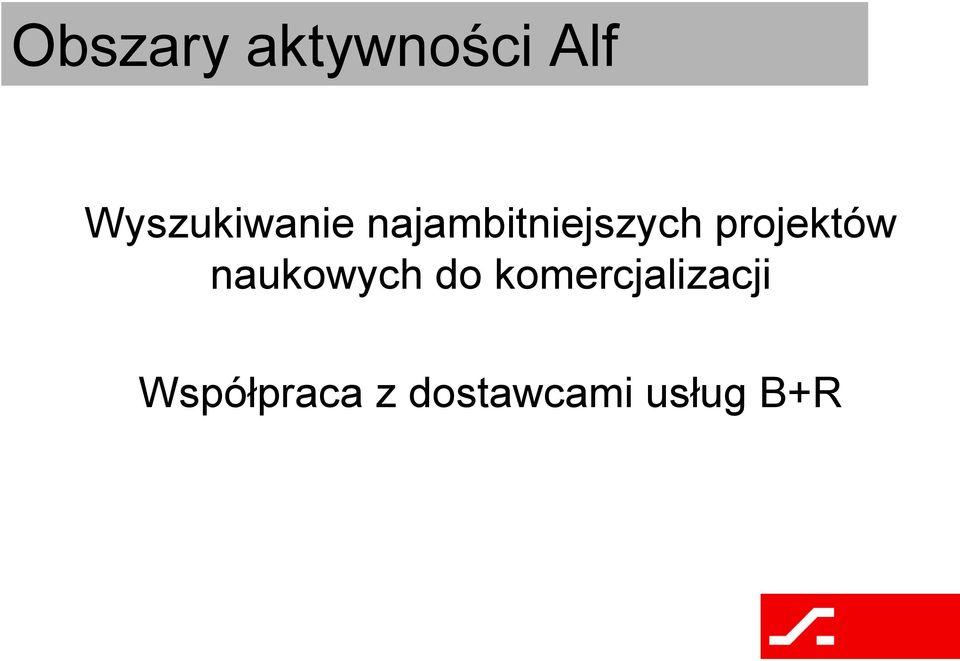 Obszary aktywności Alf

Wyszukiwanie najambitniejszych projektów naukowych do komercjalizacji

Współpraca z dostawcami usług B+R